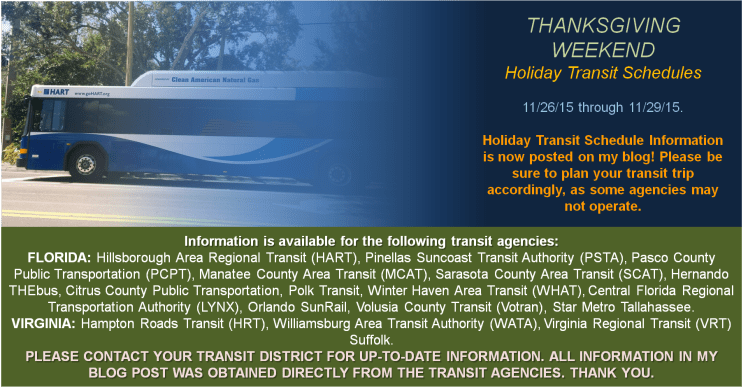 HART
www.goHART.org
Clean American Natural Gas

THANKSGIVING WEEKEND
Holiday Transit Schedules

11/26/15 through 11/29/15.

Holiday Transit Schedule Information is now posted on my blog! Please be sure to plan your transit trip accordingly, as some agencies may not operate.

Information is available for the following transit agencies:
FLORIDA: Hillsborough Area Regional Transit (HART), Pinellas Suncoast Transit Authority (PSTA), Pasco County Public Transportation (PCPT), Manatee County Area Transit (MCAT), Sarasota County Area Transit (SCAT), Hernando THEbus, Citrus County Public Transportation, Polk Transit, Winter Haven Area Transit (WHAT), Central Florida Regional Transportation Authority (LYNX), Orlando SunRail, Volusia County Transit (Votran), Star Metro Tallahassee.
VIRGINIA: Hampton Roads Transit (HRT), Williamsburg Area Transit Authority (WATA), Virginia Regional Transit (VRT) Suffolk.
PLEASE CONTACT YOUR TRANSIT DISTRICT FOR UP-TO-DATE INFORMATION. ALL INFORMATION IN MY BLOG POST WAS OBTAINED DIRECTLY FROM THE TRANSIT AGENCIES. THANK YOU.